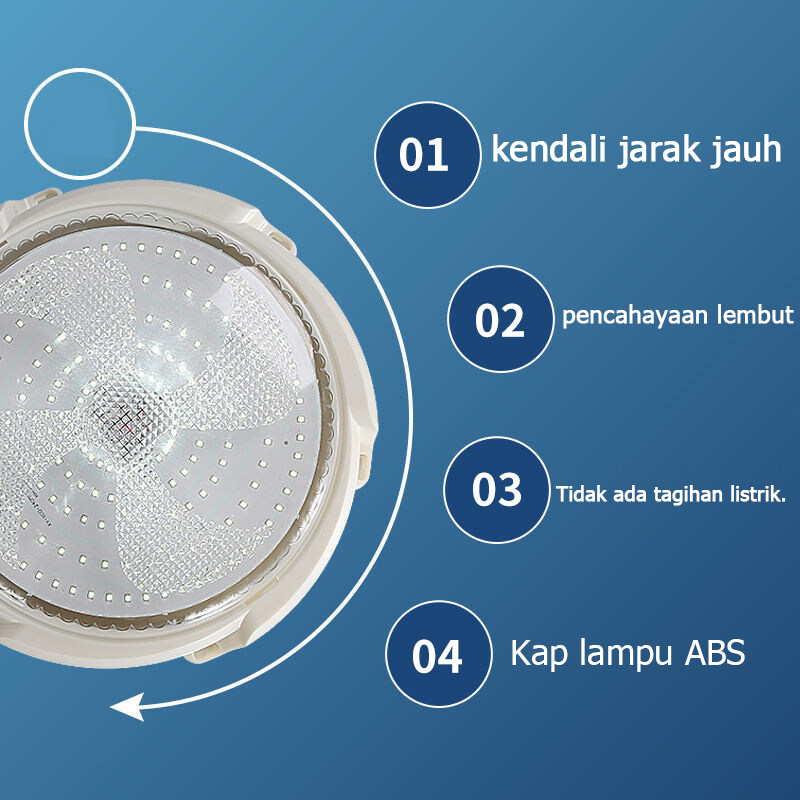 01 kendali jarak jauh

02 pencahayaan lembut

03 Tidak ada tagihan listrik.

04 Kap lampu ABS